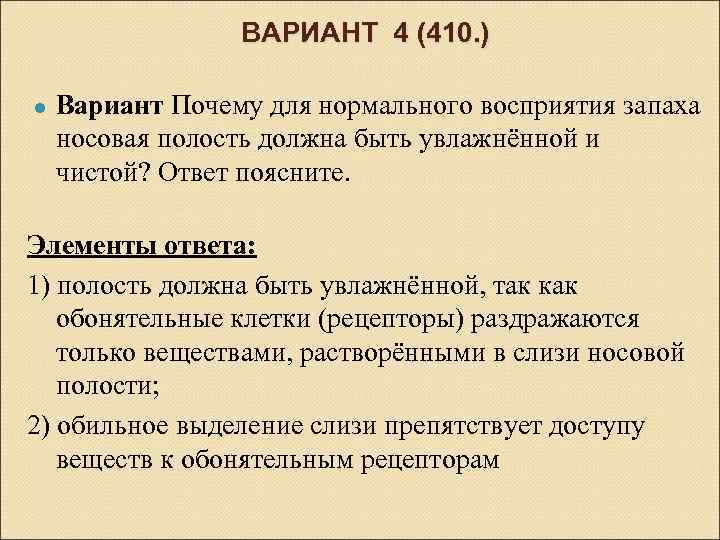 ВАРИАНТ 4 (410.)

Вариант Почему для нормального восприятия запаха носовая полость должна быть увлажнённой и чистой? Ответ поясните.

Элементы ответа:
1) полость должна быть увлажнённой, так как обонятельные клетки (рецепторы) раздражаются только веществами, растворёнными в слизи носовой полости;
2) обильное выделение слизи препятствует доступу веществ к обонятельным рецепторам